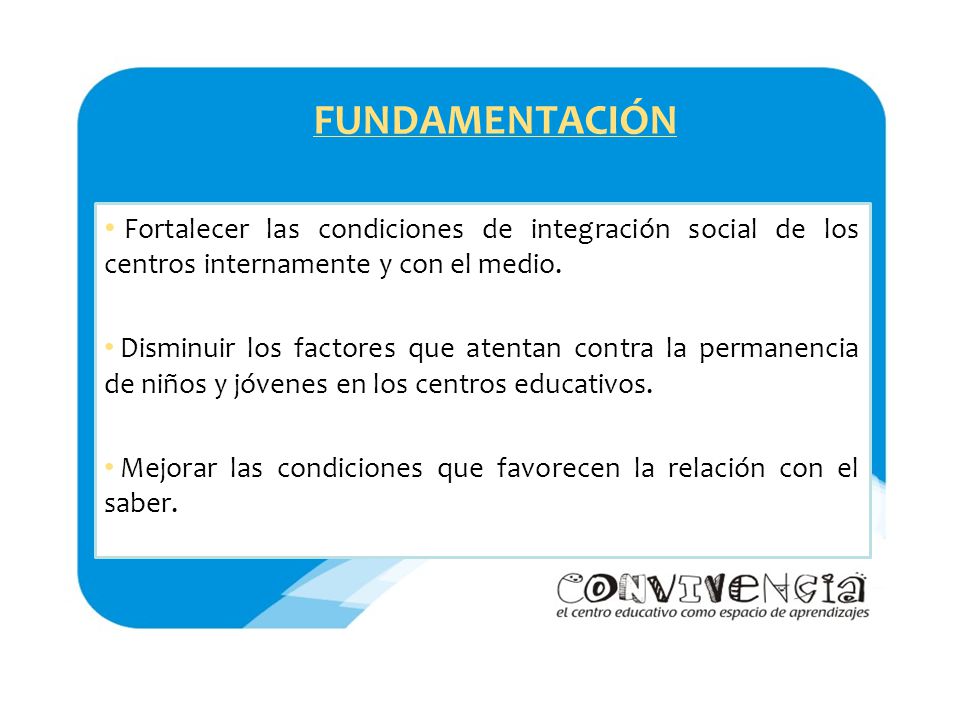 FUNDAMENTACIÓN

• Fortalecer las condiciones de integración social de los centros internamente y con el medio.

• Disminuir los factores que atentan contra la permanencia de niños y jóvenes en los centros educativos.

• Mejorar las condiciones que favorecen la relación con el saber.

CONVIVENCIA
el centro educativo como espacio de aprendizajes